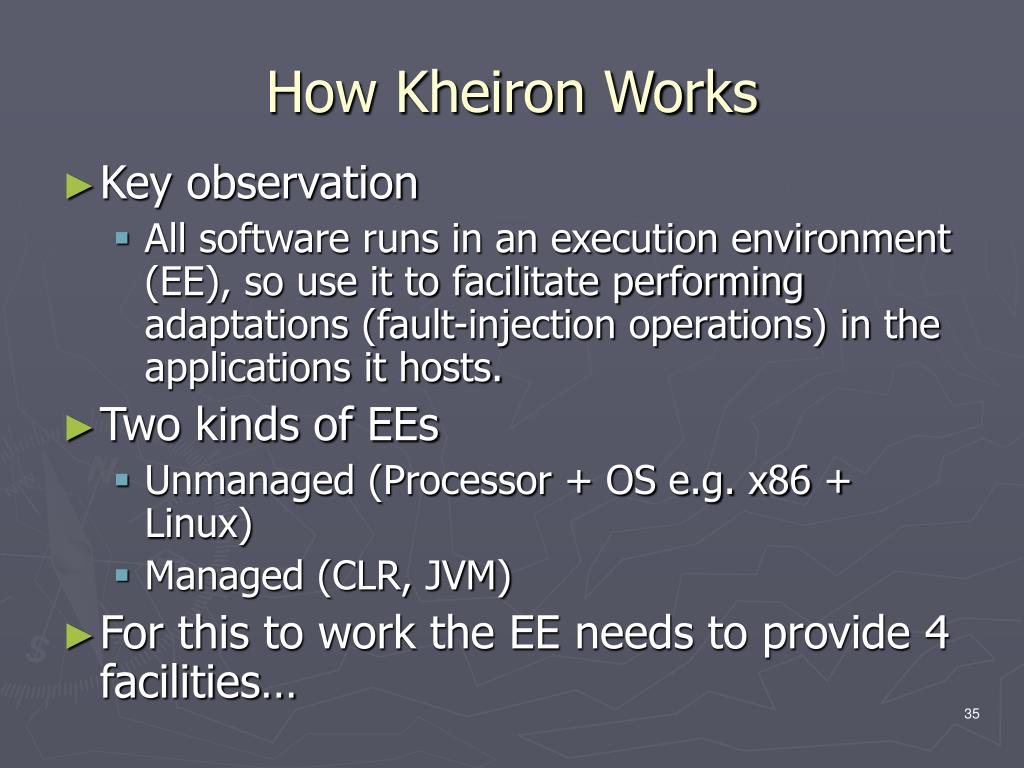 How Kheiron Works

►Key observation

▪ All software runs in an execution environment (EE), so use it to facilitate performing adaptations (fault-injection operations) in the applications it hosts.

►Two kinds of EEs

▪ Unmanaged (Processor + OS e.g. x86 + Linux)

▪ Managed (CLR, JVM)

►For this to work the EE needs to provide 4 facilities…

35